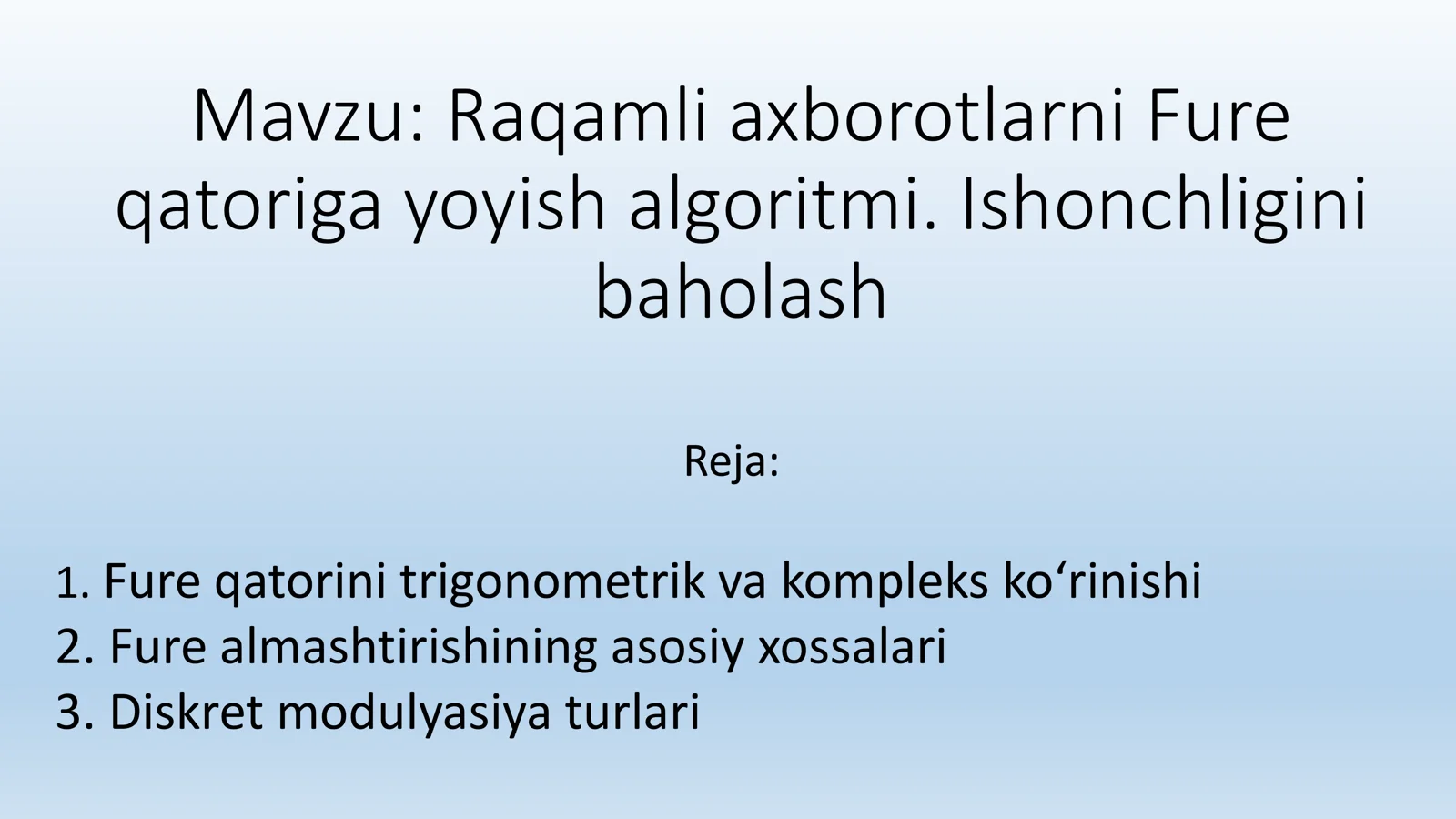 Mavzu: Raqamli axborotlarni Fure qatoriga yoyish algoritmi. Ishonchligini baholash

Reja:

1. Fure qatorini trigonometrik va kompleks ko‘rinishi
2. Fure almashtirishining asosiy xossalari
3. Diskret modulyasiya turlari